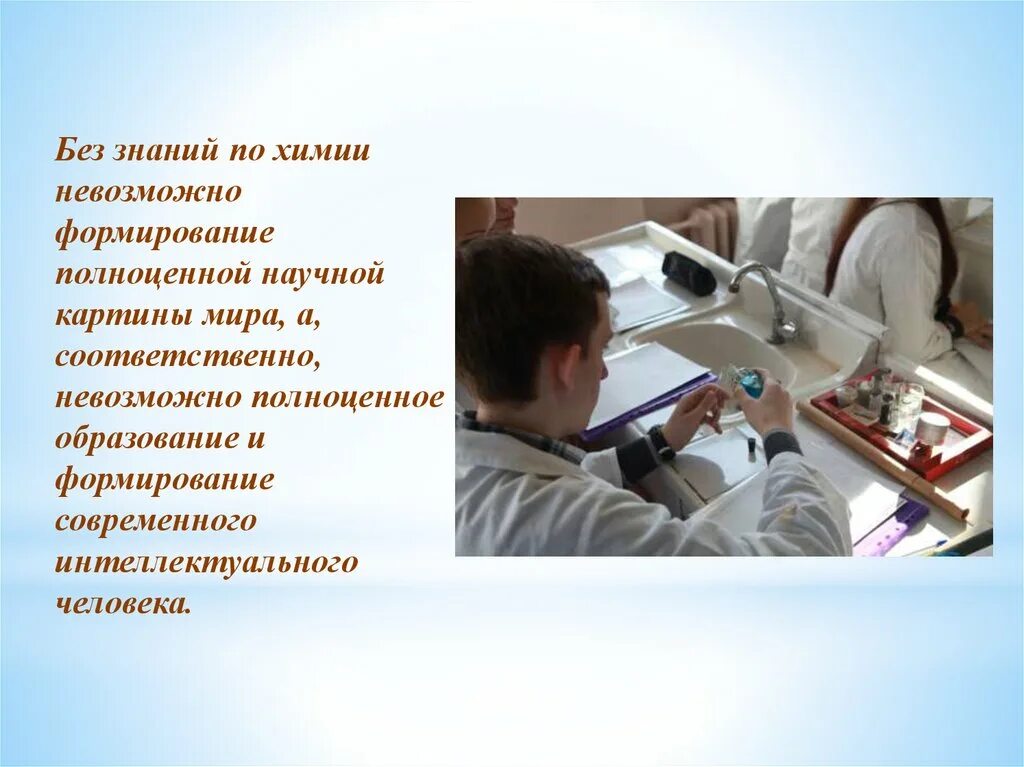 Без знаний по химии невозможно формирование полноценной научной картины мира, а, соответственно, невозможно полноценное образование и формирование современного интеллектуального человека.